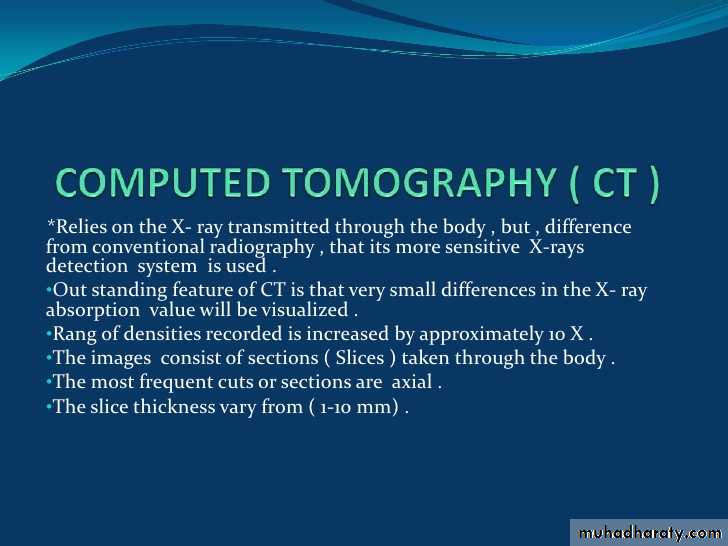 COMPUTED TOMOGRAPHY ( CT )

*Relies on the X- ray transmitted through the body , but , difference from conventional radiography , that its more sensitive X-rays detection system is used .

•Out standing feature of CT is that very small differences in the X- ray absorption value will be visualized .

•Rang of densities recorded is increased by approximately 10 X .

•The images consist of sections ( Slices ) taken through the body .

•The most frequent cuts or sections are axial .

•The slice thickness vary from ( 1-10 mm) .

muhadharaty.com